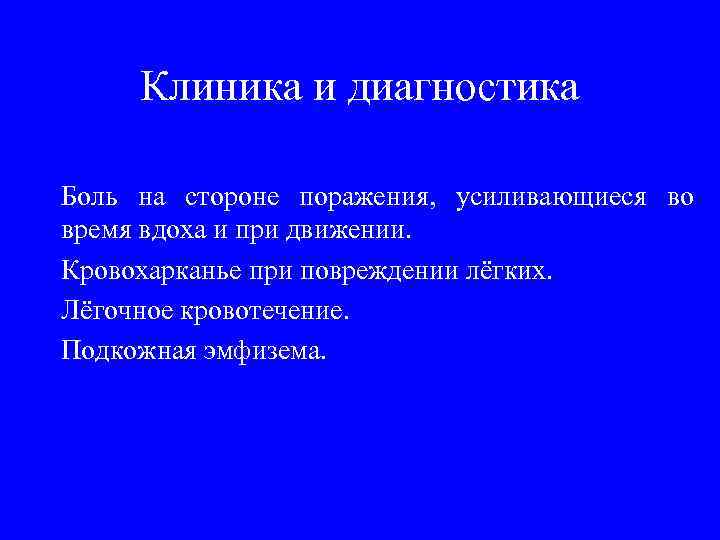 Клиника и диагностика

Боль на стороне поражения, усиливающиеся во время вдоха и при движении.

Кровохарканье при повреждении лёгких.

Лёгочное кровотечение.

Подкожная эмфизема.